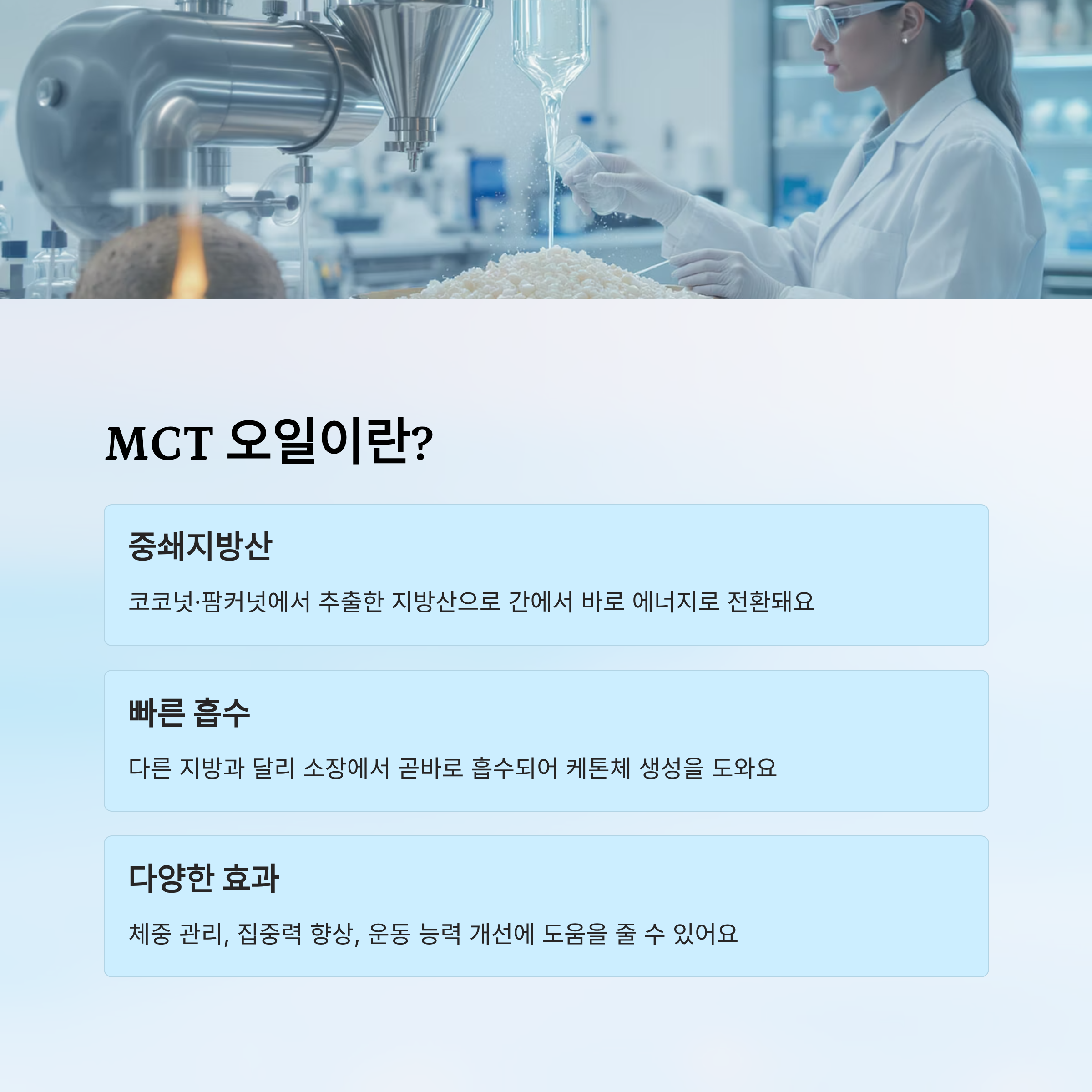 MCT 오일이란?

중쇄지방산

코코넛·팜커넛에서 추출한 지방산으로 간에서 바로 에너지로 전환돼요

빠른 흡수

다른 지방과 달리 소장에서 곧바로 흡수되어 케톤체 생성을 도와요

다양한 효과

체중 관리, 집중력 향상, 운동 능력 개선에 도움을 줄 수 있어요